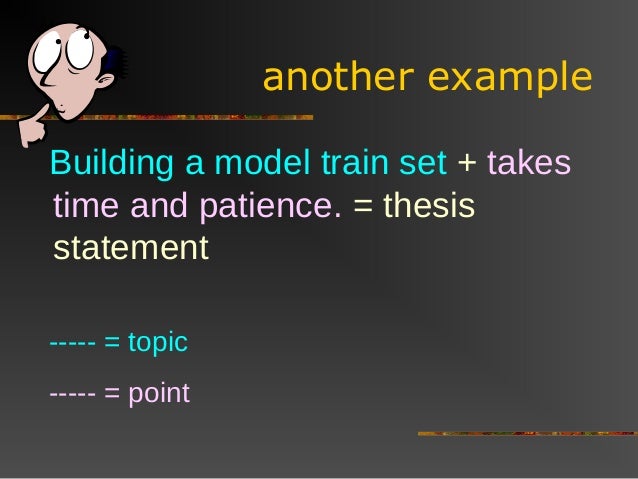 another example

Building a model train set + takes time and patience. = thesis statement

----- = topic

----- = point